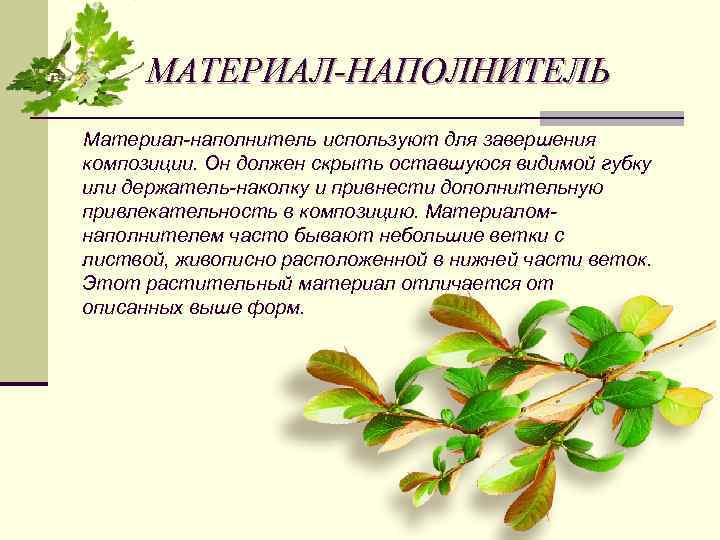 МАТЕРИАЛ-НАПОЛНИТЕЛЬ

Материал-наполнитель используют для завершения композиции. Он должен скрыть оставшуюся видимой губку или держатель-наколку и привнести дополнительную привлекательность в композицию. Материалом-наполнителем часто бывают небольшие ветки с листвой, живописно расположенной в нижней части веток. Этот растительный материал отличается от описанных выше форм.